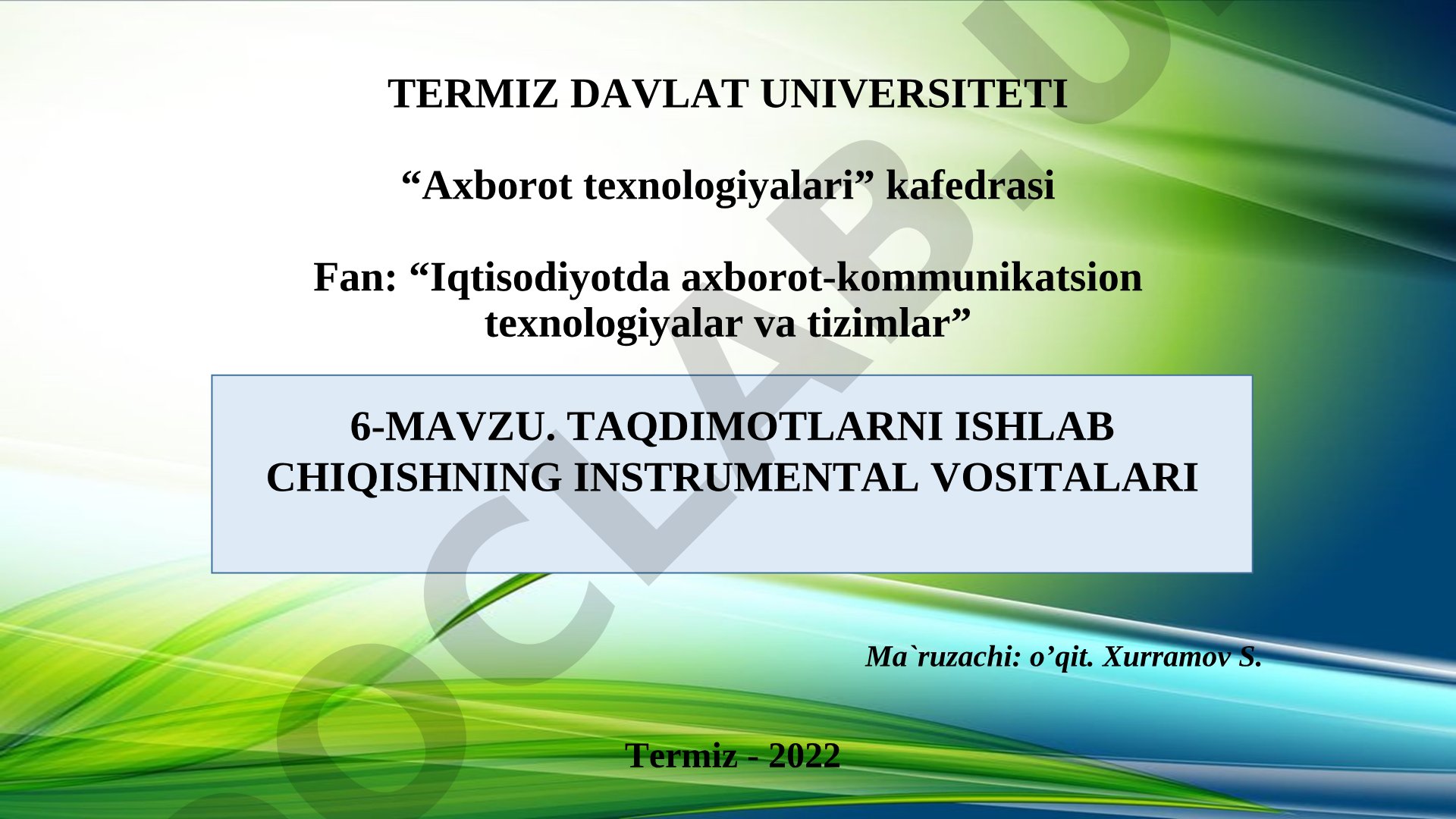 TERMIZ DAVLAT UNIVERSITETI

“Axborot texnologiyalari” kafedrasi

Fan: “Iqtisodiyotda axborot-kommunikatsion texnologiyalar va tizimlar”

6-MAVZU. TAQDIMOTLARNI ISHLAB CHIQISHNING INSTRUMENTAL VOSITALARI

Ma`ruzachi: o’qit. Xurramov S.

Termiz - 2022

DOCLAB.U